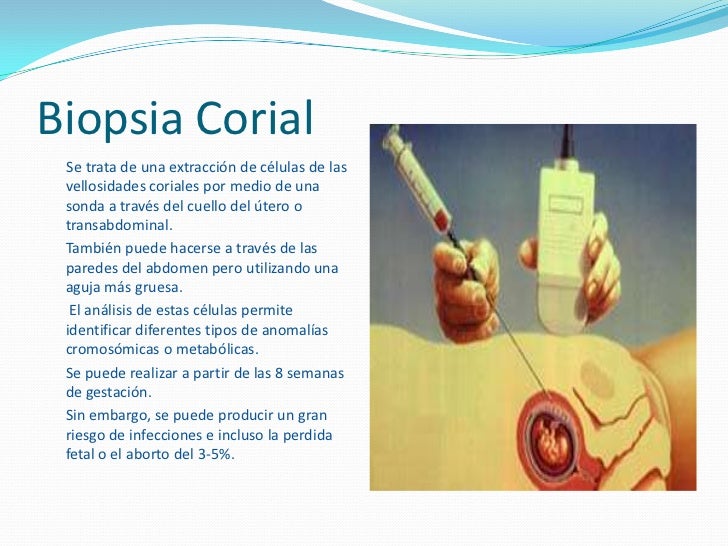 Biopsia Corial

Se trata de una extracción de células de las vellosidades coriales por medio de una sonda a través del cuello del útero o transabdominal.

También puede hacerse a través de las paredes del abdomen pero utilizando una aguja más gruesa.

El análisis de estas células permite identificar diferentes tipos de anomalías cromosómicas o metabólicas.

Se puede realizar a partir de las 8 semanas de gestación.

Sin embargo, se puede producir un gran riesgo de infecciones e incluso la perdida fetal o el aborto del 3-5%.